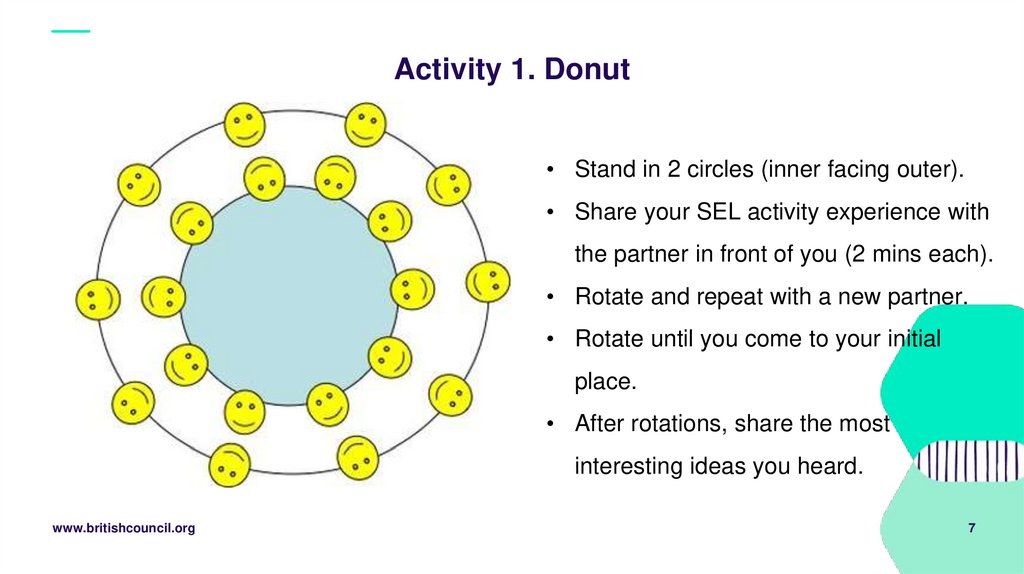 Activity 1. Donut

• Stand in 2 circles (inner facing outer).
• Share your SEL activity experience with the partner in front of you (2 mins each).
• Rotate and repeat with a new partner.
• Rotate until you come to your initial place.
• After rotations, share the most interesting ideas you heard.

www.britishcouncil.org

7